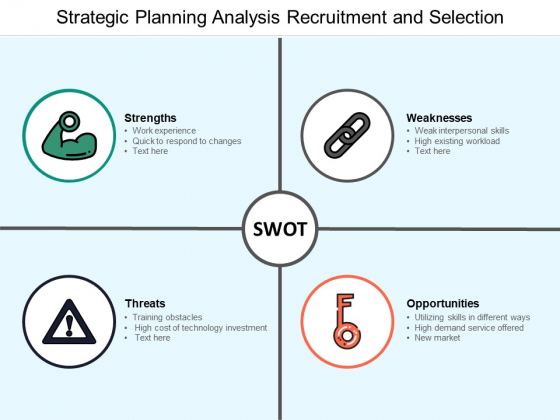 Strategic Planning Analysis Recruitment and Selection

Strengths
• Work experience
• Quick to respond to changes
• Text here

Weaknesses
• Weak interpersonal skills
• High existing workload
• Text here

SWOT

Threats
• Training obstacles
• High cost of technology investment
• Text here

Opportunities
• Utilizing skills in different ways
• High demand service offered
• New market